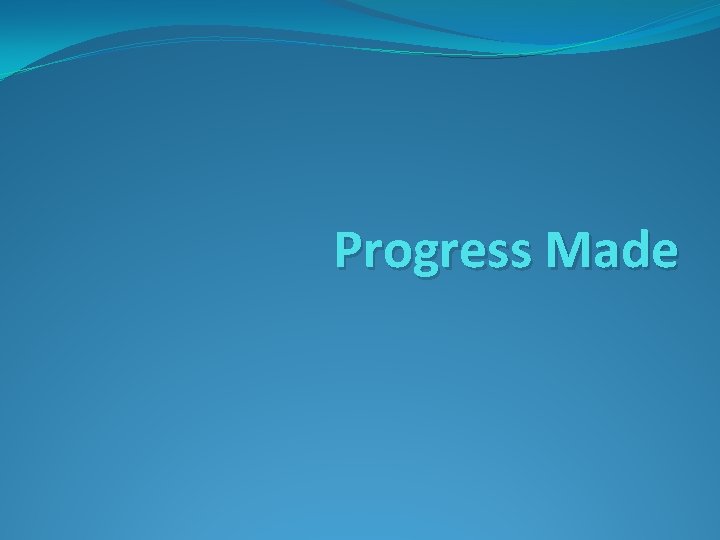 Progress Made